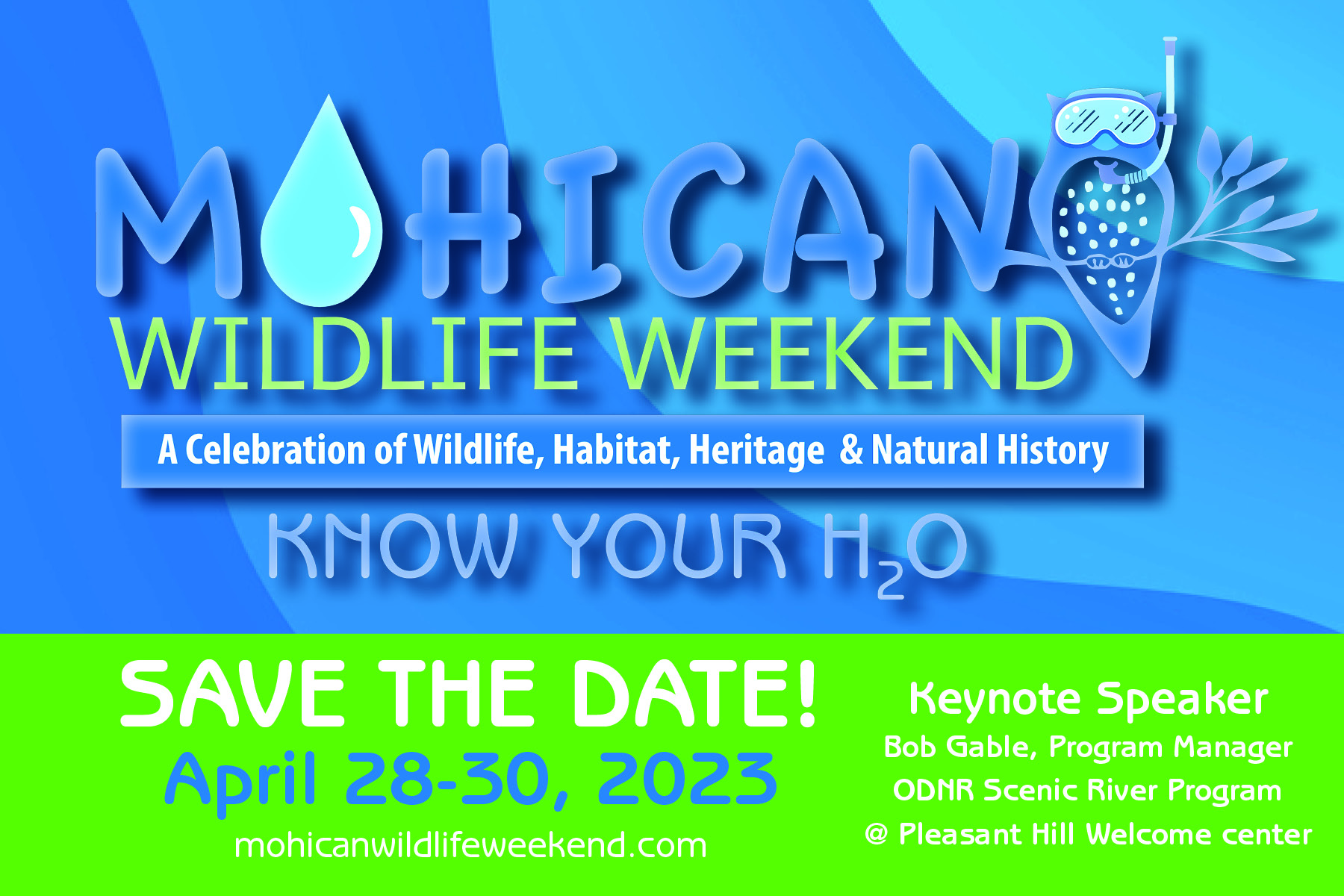 MOHICAN
WILDLIFE WEEKEND

A Celebration of Wildlife, Habitat, Heritage & Natural History

KNOW YOUR $H_2O$

SAVE THE DATE!
April 28-30, 2023
mohicanwildlifeweekend.com

Keynote Speaker
Bob Gable, Program Manager
ODNR Scenic River Program
@ Pleasant Hill Welcome center